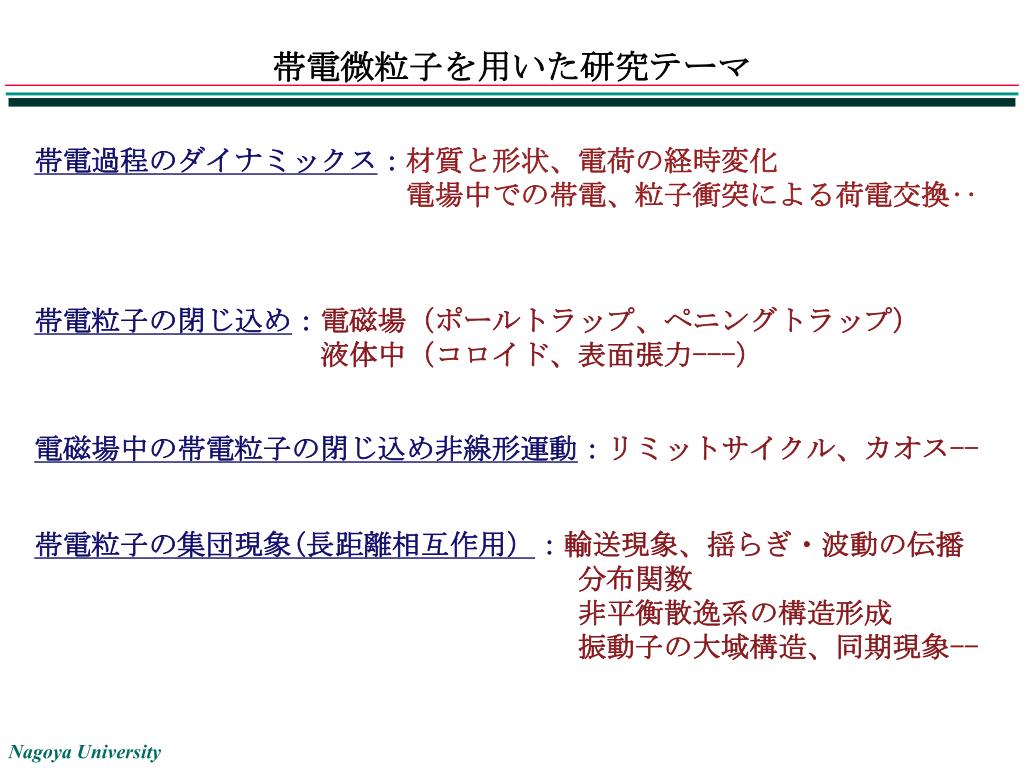 帯電微粒子を用いた研究テーマ

帯電過程のダイナミックス：材質と形状、電荷の経時変化
電場中での帯電、粒子衝突による荷電交換‥

帯電粒子の閉じ込め：電磁場（ポールトラップ、ペニングトラップ）
液体中（コロイド、表面張力---）

電磁場中の帯電粒子の閉じ込め非線形運動：リミットサイクル、カオス--

帯電粒子の集団現象(長距離相互作用）：輸送現象、揺らぎ・波動の伝播
分布関数
非平衡散逸系の構造形成
振動子の大域構造、同期現象--

Nagoya University